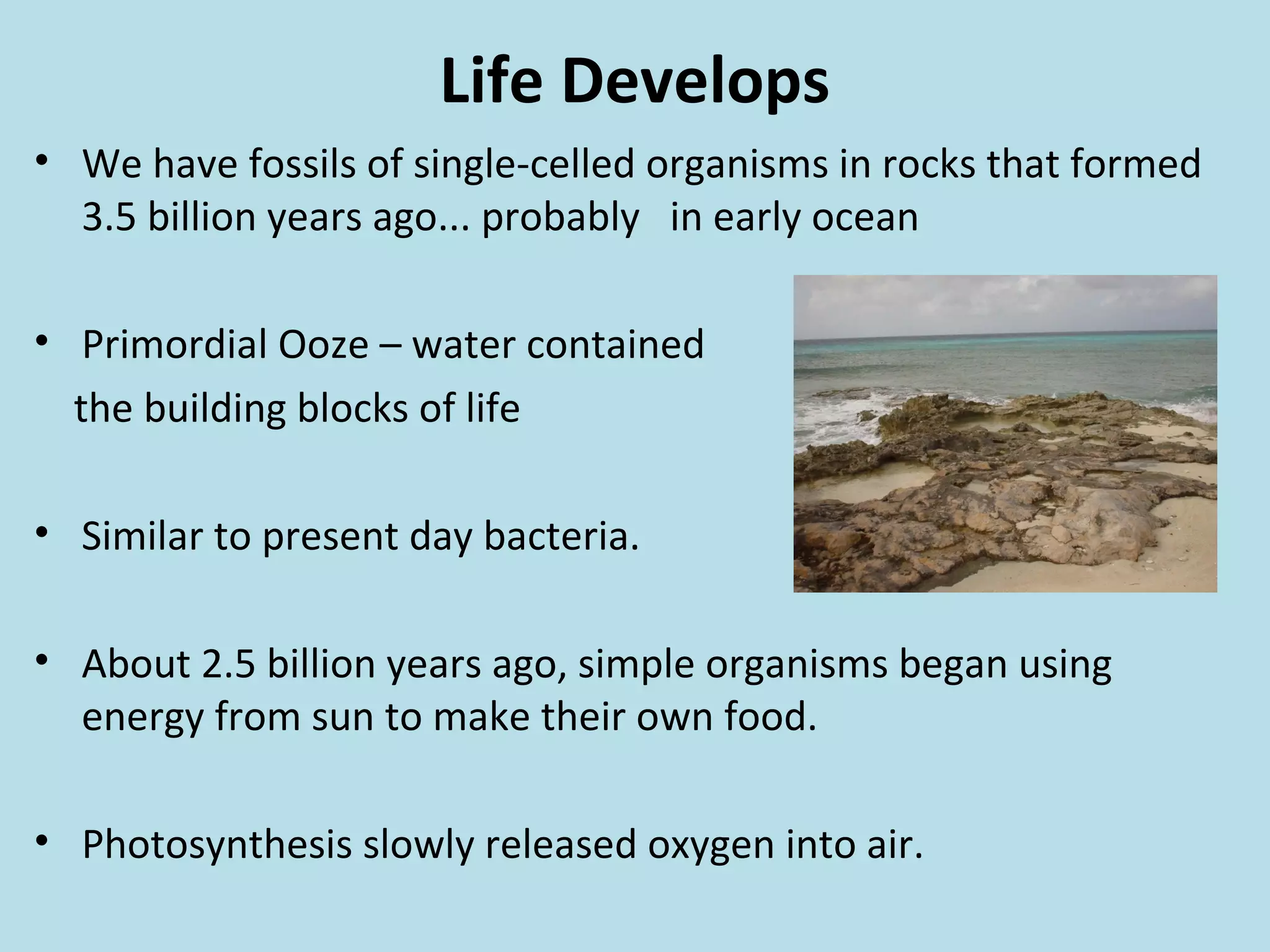 Life Develops

• We have fossils of single-celled organisms in rocks that formed 3.5 billion years ago... probably in early ocean

• Primordial Ooze – water contained
the building blocks of life

• Similar to present day bacteria.

• About 2.5 billion years ago, simple organisms began using energy from sun to make their own food.

• Photosynthesis slowly released oxygen into air.